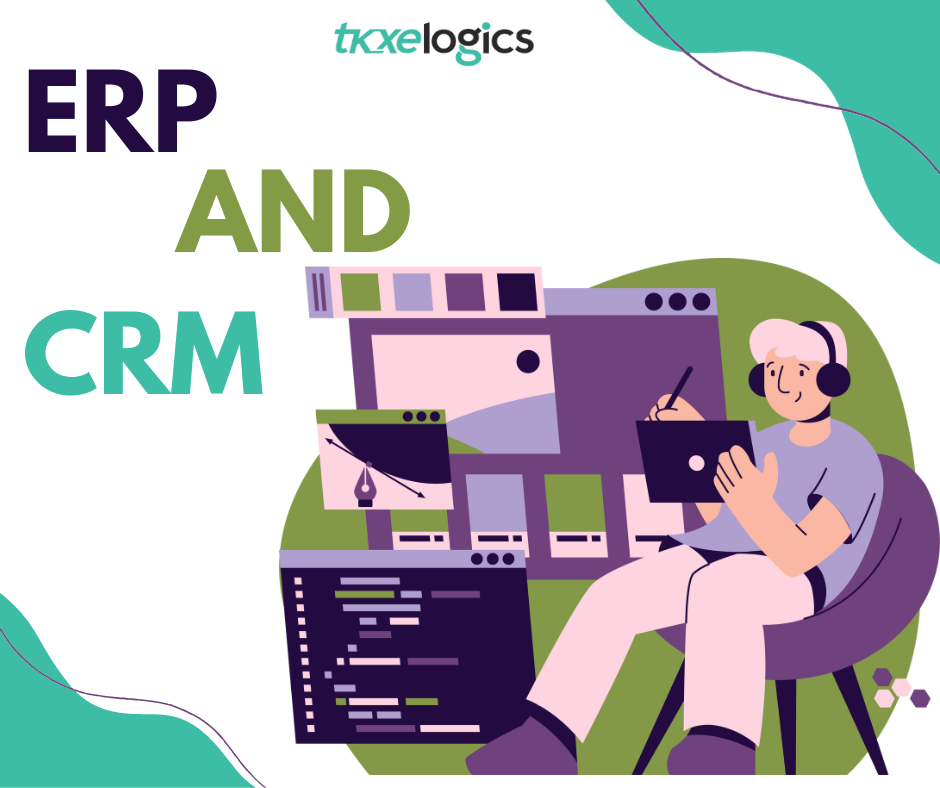 tkxelogics

ERP
AND
CRM